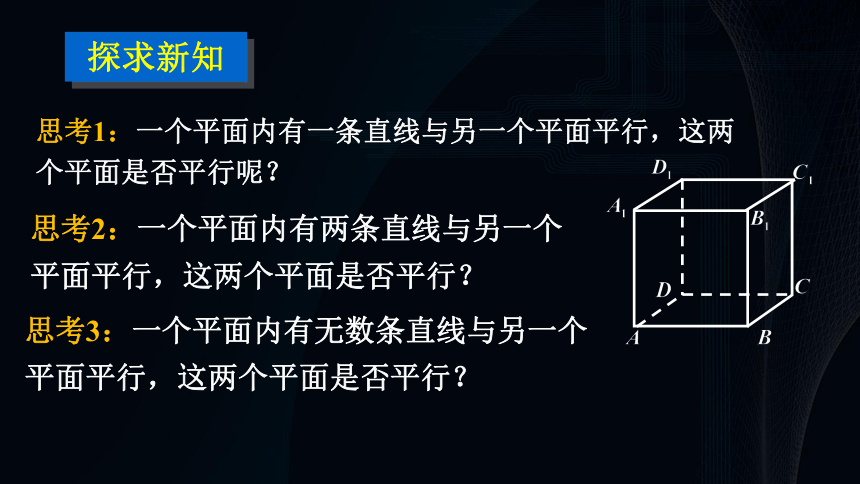 探求新知

思考1：一个平面内有一条直线与另一个平面平行，这两个平面是否平行呢？

思考2：一个平面内有两条直线与另一个平面平行，这两个平面是否平行？

思考3：一个平面内有无数条直线与另一个平面平行，这两个平面是否平行？

$D_1$ $C_1$ $A_1$ $B_1$ $D$ $C$ $A$ $B$